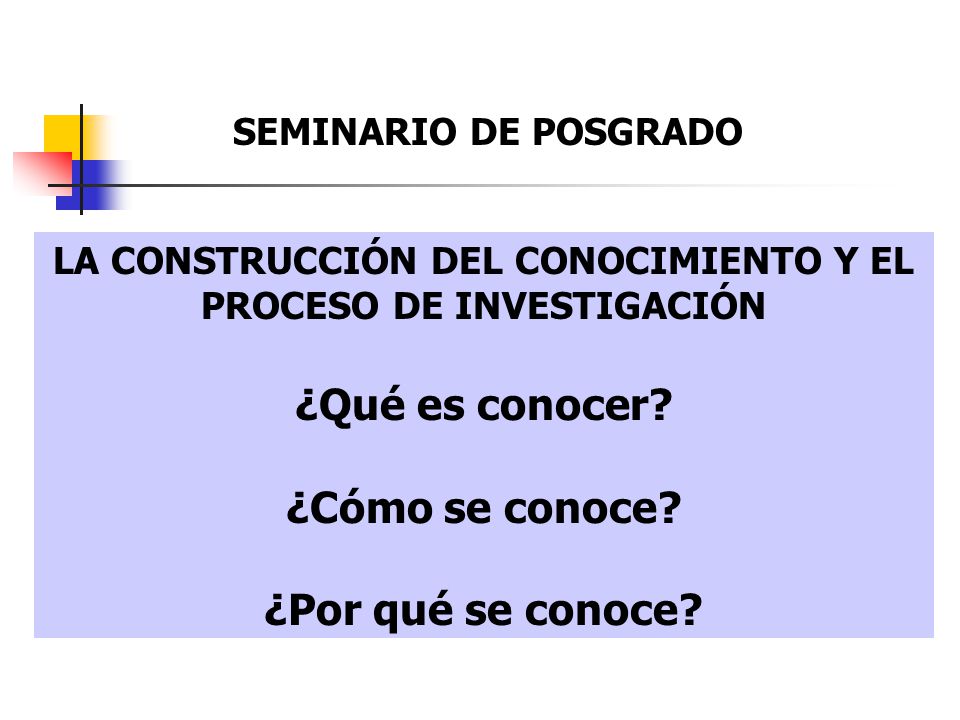 SEMINARIO DE POSGRADO

LA CONSTRUCCIÓN DEL CONOCIMIENTO Y EL PROCESO DE INVESTIGACIÓN

¿Qué es conocer?

¿Cómo se conoce?

¿Por qué se conoce?